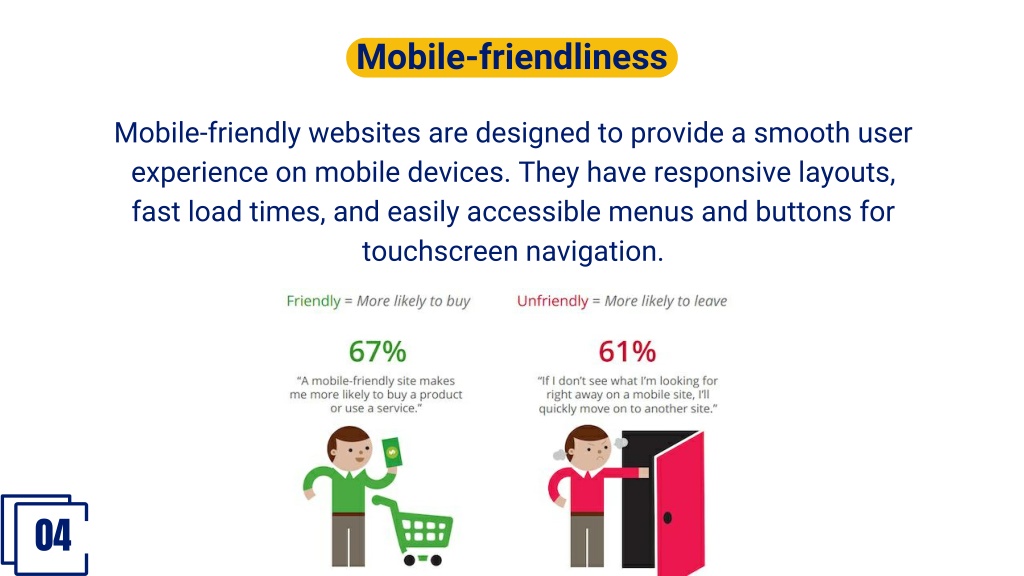 Mobile-friendliness

Mobile-friendly websites are designed to provide a smooth user experience on mobile devices. They have responsive layouts, fast load times, and easily accessible menus and buttons for touchscreen navigation.

Friendly = More likely to buy

67%

"A mobile-friendly site makes me more likely to buy a product or use a service."

Unfriendly = More likely to leave

61%

"If I don't see what I'm looking for right away on a mobile site, I'll quickly move on to another site."

04